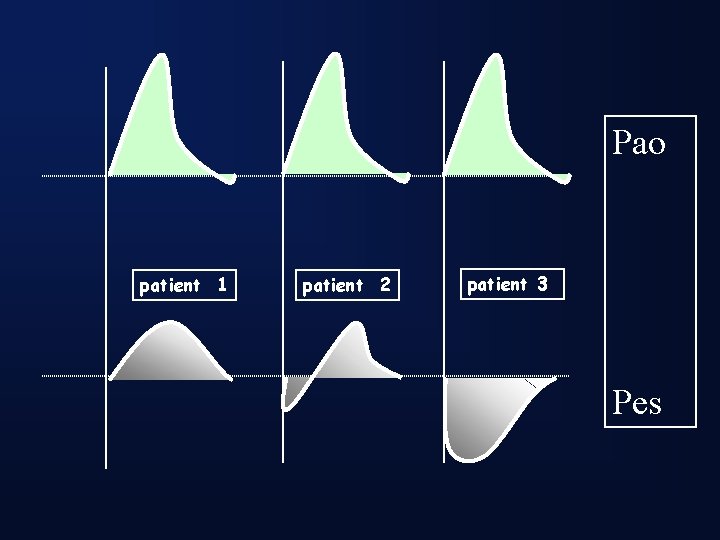 patient 1

patient 2

patient 3

Pao

Pes